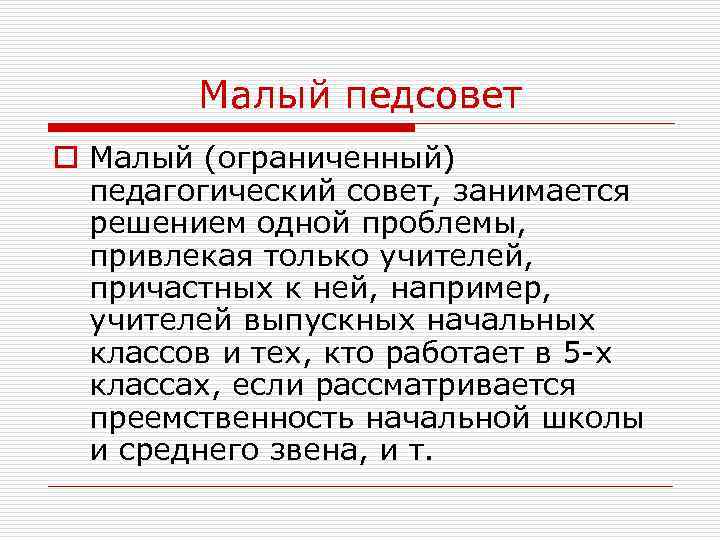 Малый педсовет

Малый (ограниченный) педагогический совет, занимается решением одной проблемы, привлекая только учителей, причастных к ней, например, учителей выпускных начальных классов и тех, кто работает в 5-х классах, если рассматривается преемственность начальной школы и среднего звена, и т.